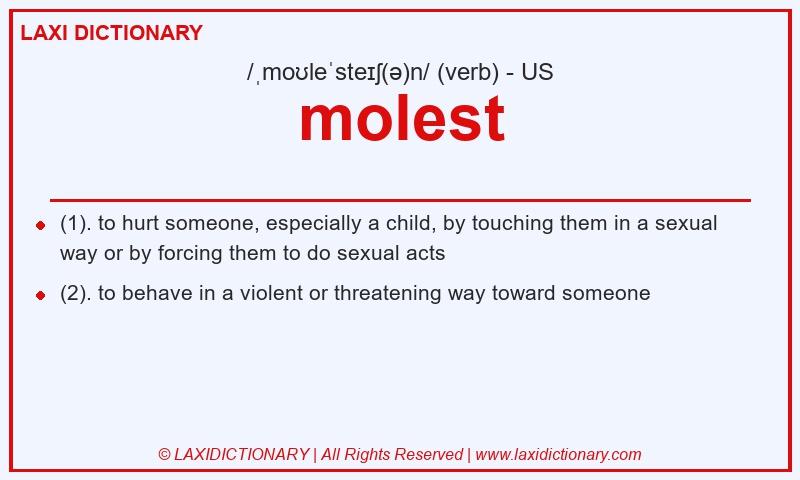 LAXI DICTIONARY

/ˌmoʊleˈsteɪʃ(ə)n/ (verb) - US

molest

(1). to hurt someone, especially a child, by touching them in a sexual way or by forcing them to do sexual acts

(2). to behave in a violent or threatening way toward someone

© LAXIDICTIONARY | All Rights Reserved | www.laxidictionary.com